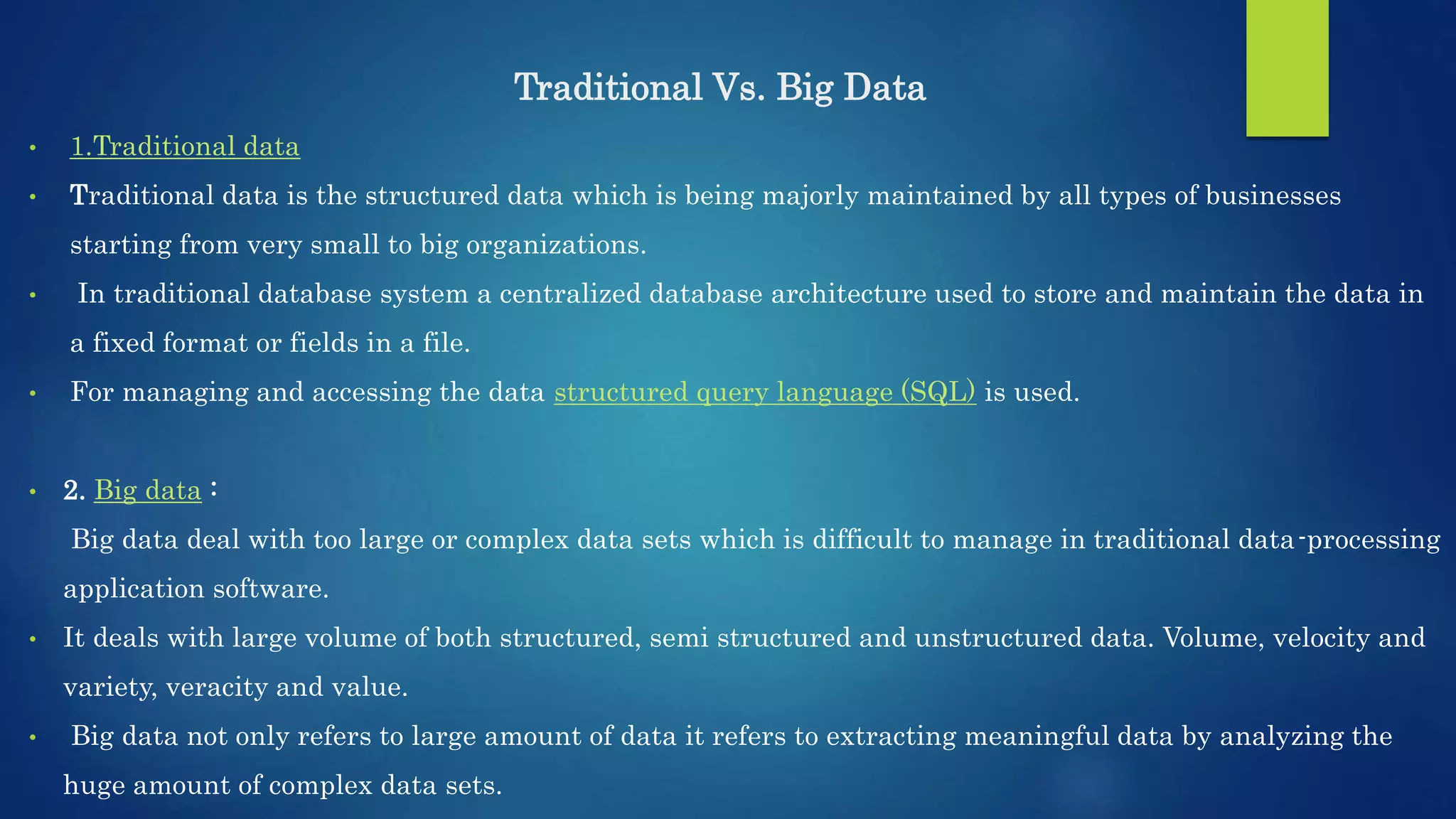 Traditional Vs. Big Data

• 1.Traditional data

• Traditional data is the structured data which is being majorly maintained by all types of businesses starting from very small to big organizations.

• In traditional database system a centralized database architecture used to store and maintain the data in a fixed format or fields in a file.

• For managing and accessing the data structured query language (SQL) is used.

• 2. Big data :

Big data deal with too large or complex data sets which is difficult to manage in traditional data-processing application software.

• It deals with large volume of both structured, semi structured and unstructured data. Volume, velocity and variety, veracity and value.

• Big data not only refers to large amount of data it refers to extracting meaningful data by analyzing the huge amount of complex data sets.